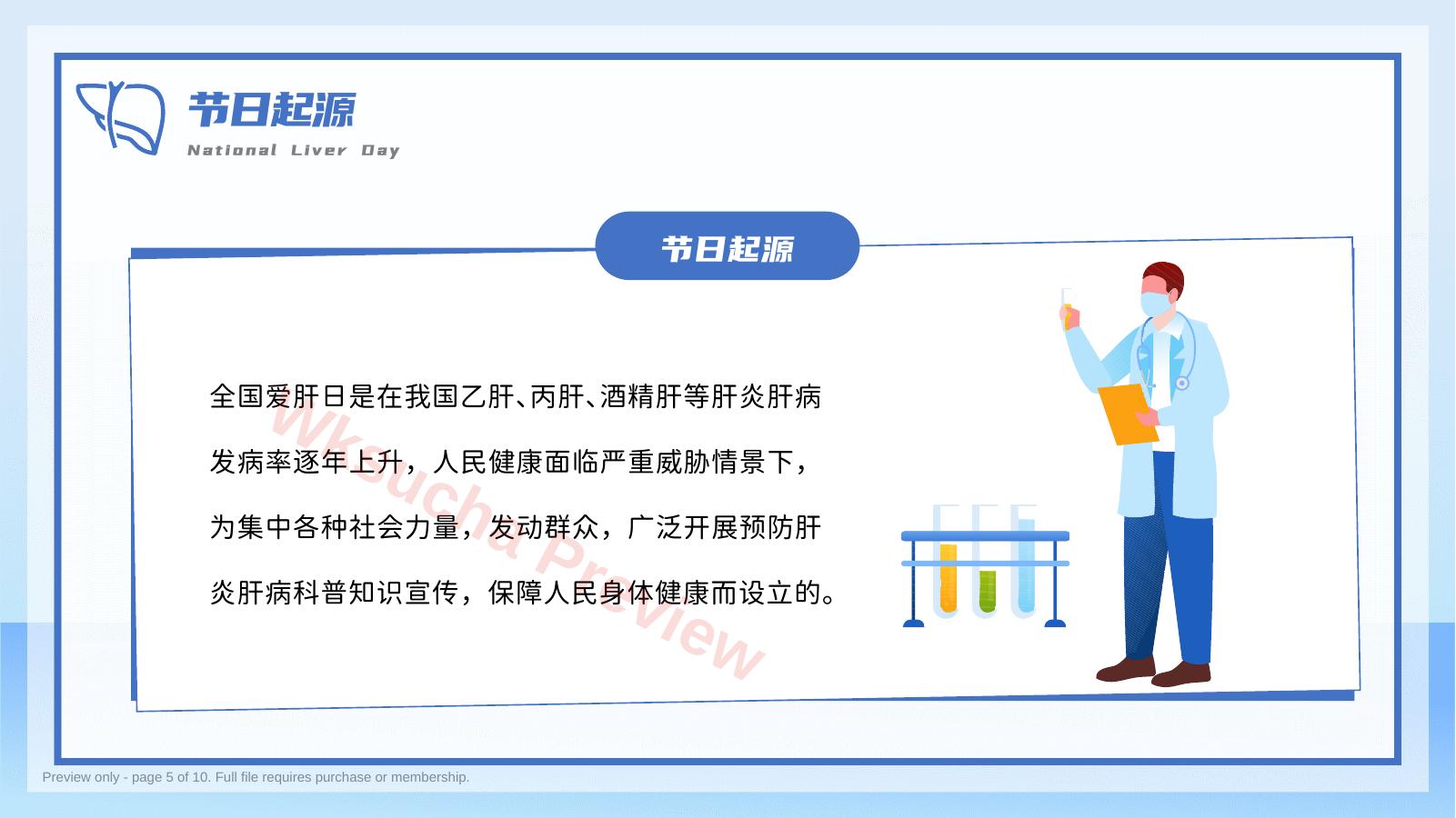 节日起源
National Liver Day

节日起源

全国爱肝日是在我国乙肝、丙肝、酒精肝等肝炎肝病发病率逐年上升，人民健康面临严重威胁情景下，为集中各种社会力量，发动群众，广泛开展预防肝炎肝病科普知识宣传，保障人民身体健康而设立的。

Wksucha Preview

Preview only - page 5 of 10. Full file requires purchase or membership.